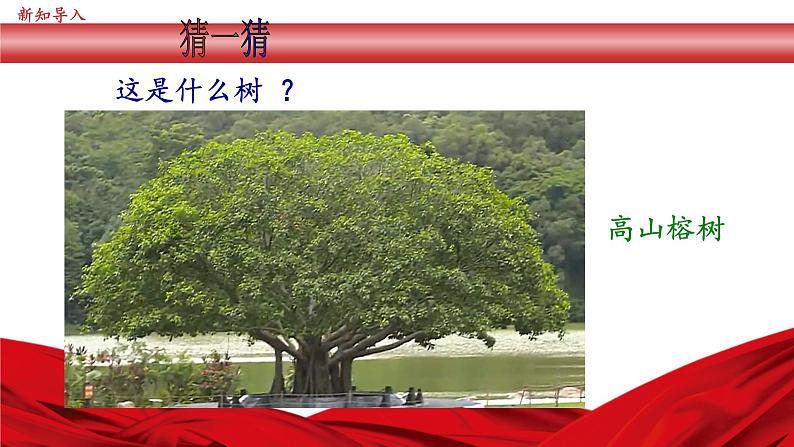 新知导入

猜一猜

这是什么树 ？

高山榕树